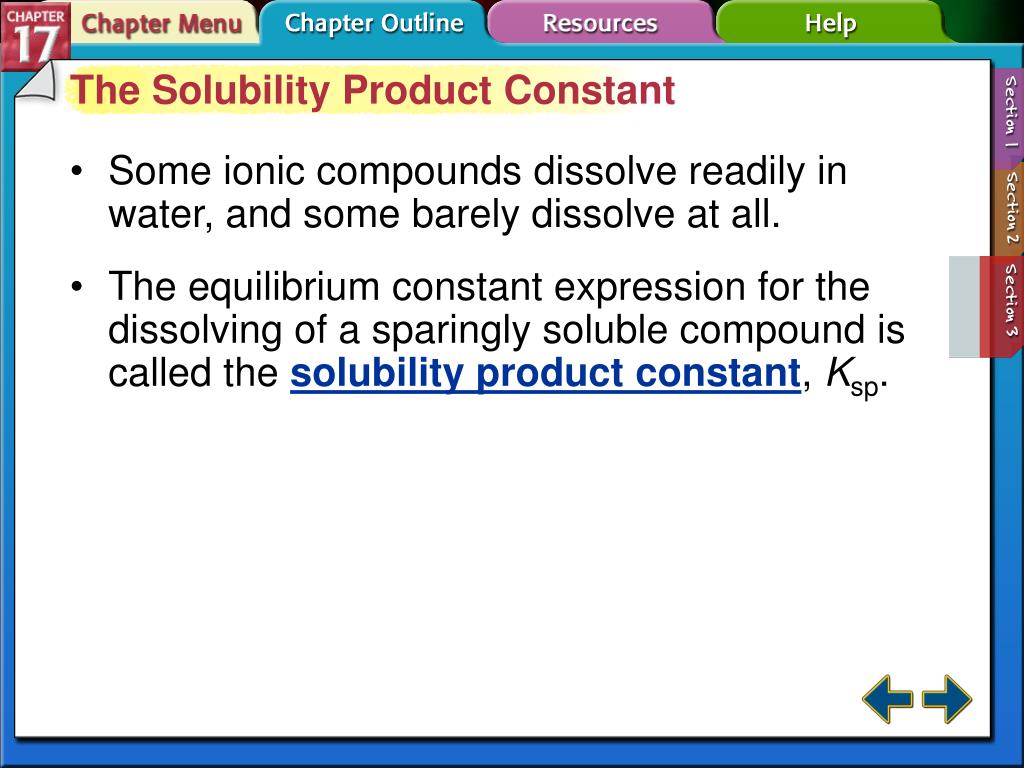 CHAPTER 17

Chapter Menu

Chapter Outline

Resources

Help

The Solubility Product Constant

• Some ionic compounds dissolve readily in water, and some barely dissolve at all.

• The equilibrium constant expression for the dissolving of a sparingly soluble compound is called the solubility product constant, $K_{sp}$.

Section 1

Section 2

Section 3